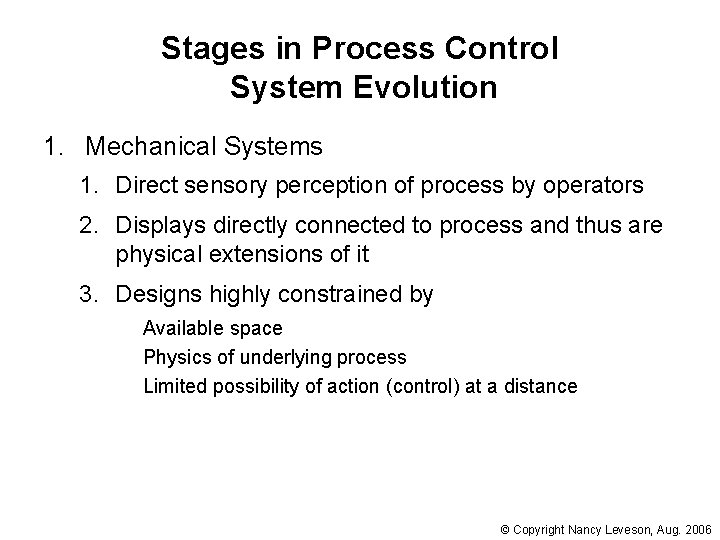 Stages in Process Control System Evolution

1. Mechanical Systems

1. Direct sensory perception of process by operators

2. Displays directly connected to process and thus are physical extensions of it

3. Designs highly constrained by

Available space

Physics of underlying process

Limited possibility of action (control) at a distance

© Copyright Nancy Leveson, Aug. 2006